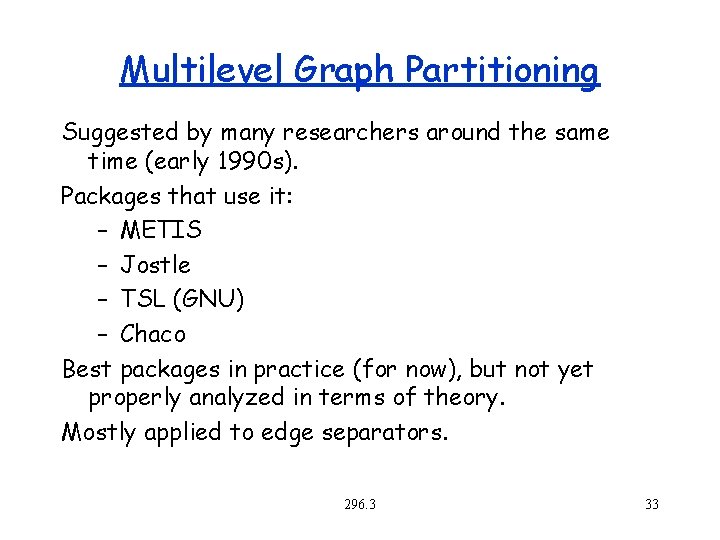 Multilevel Graph Partitioning

Suggested by many researchers around the same time (early 1990s).

Packages that use it:

– METIS

– Jostle

– TSL (GNU)

– Chaco

Best packages in practice (for now), but not yet properly analyzed in terms of theory.

Mostly applied to edge separators.

296.3

33